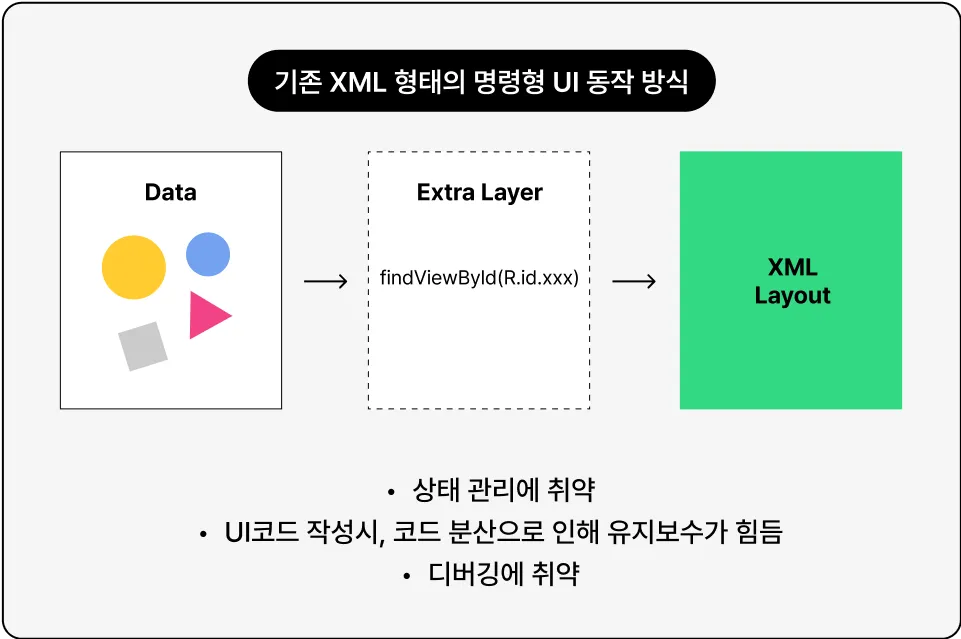 기존 XML 형태의 명령형 UI 동작 방식

Data

Extra Layer

findViewById(R.id.xxx)

XML Layout

• 상태 관리에 취약
• UI코드 작성시, 코드 분산으로 인해 유지보수가 힘듬
• 디버깅에 취약